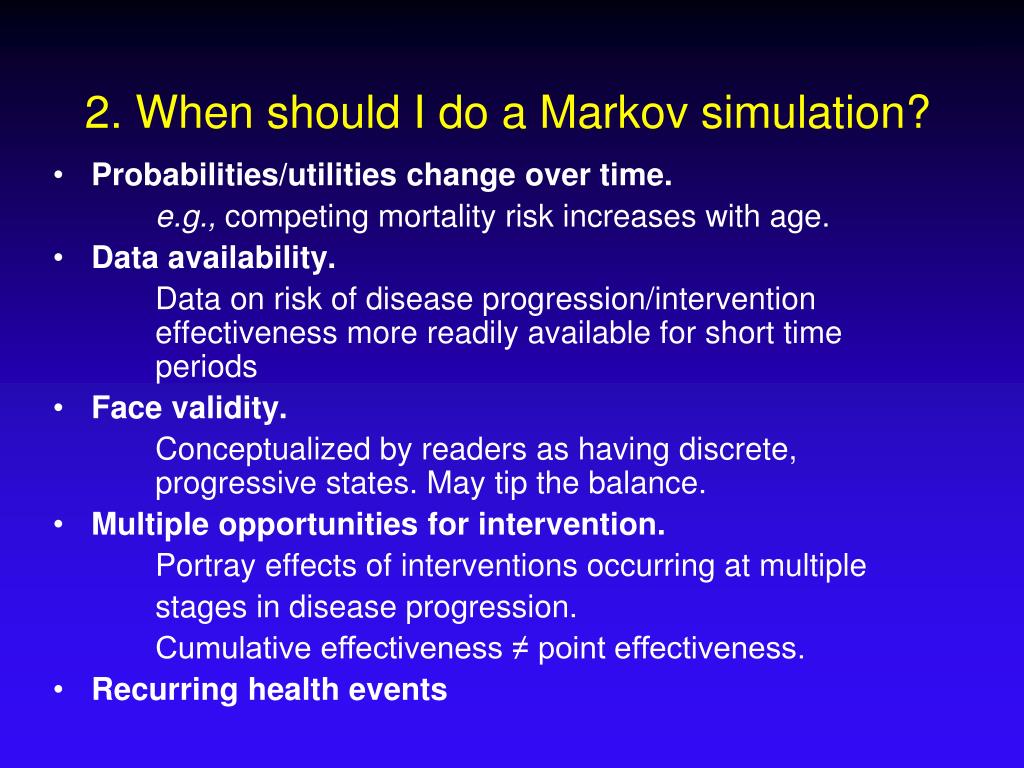 2. When should I do a Markov simulation?

• Probabilities/utilities change over time.

e.g., competing mortality risk increases with age.

• Data availability.

Data on risk of disease progression/intervention effectiveness more readily available for short time periods

• Face validity.

Conceptualized by readers as having discrete, progressive states. May tip the balance.

• Multiple opportunities for intervention.

Portray effects of interventions occurring at multiple stages in disease progression.

Cumulative effectiveness ≠ point effectiveness.

• Recurring health events